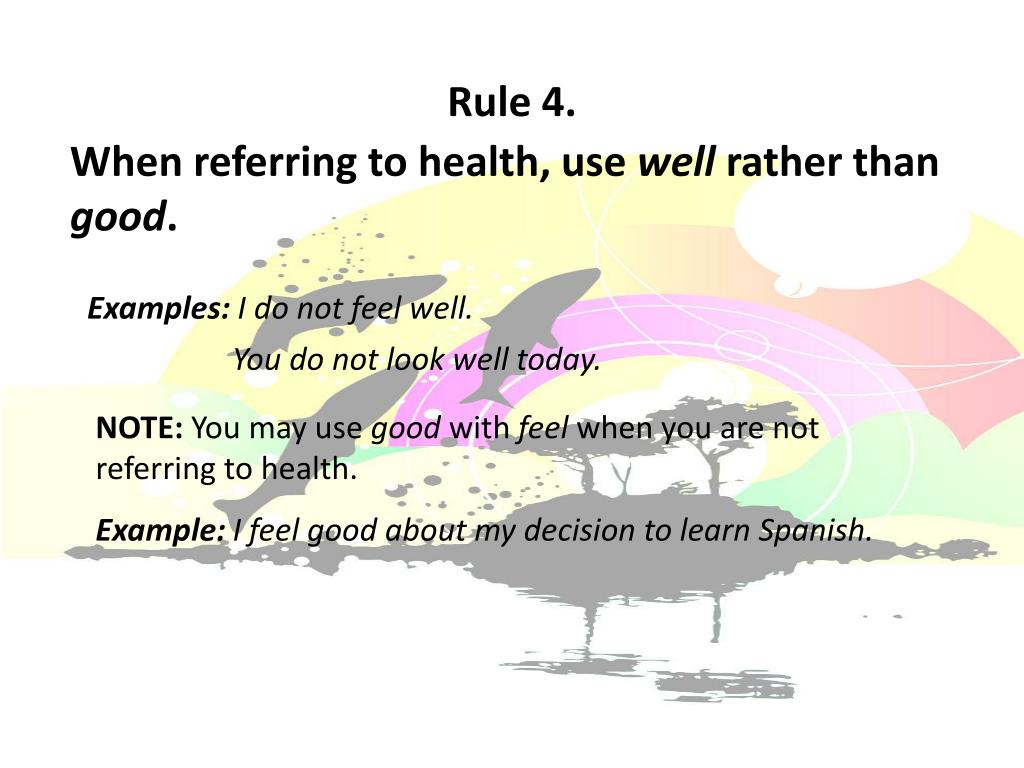 Rule 4.
When referring to health, use well rather than good.

Examples: I do not feel well.
You do not look well today.

NOTE: You may use good with feel when you are not referring to health.

Example: I feel good about my decision to learn Spanish.